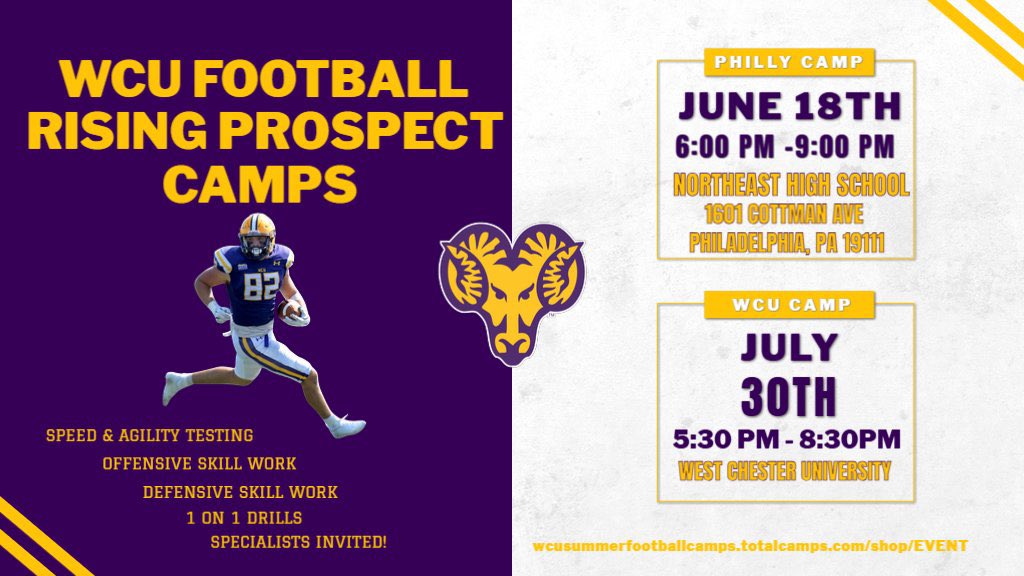 WCU FOOTBALL RISING PROSPECT CAMPS

82

SPEED & AGILITY TESTING
OFFENSIVE SKILL WORK
DEFENSIVE SKILL WORK
1 ON 1 DRILLS
SPECIALISTS INVITED!

PHILLY CAMP
JUNE 18TH
6:00 PM -9:00 PM
NORTHEAST HIGH SCHOOL
1601 COTTMAN AVE
PHILADELPHIA, PA 19111

WCU CAMP
JULY
30TH
5:30 PM - 8:30PM
WEST CHESTER UNIVERSITY

wcusummerfootballcamps.totalcamps.com/shop/EVENT